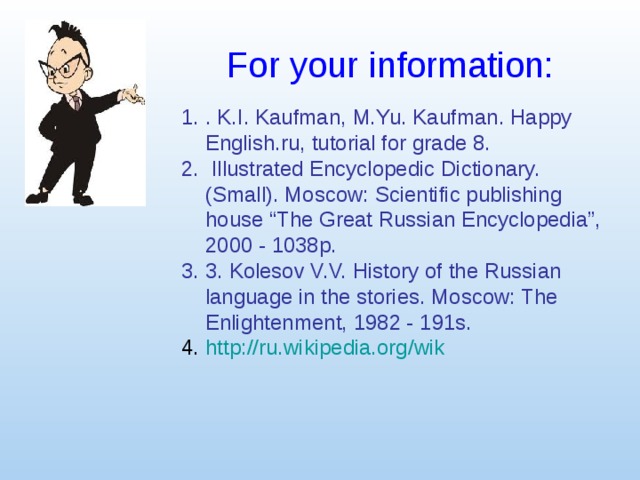 For your information:

1. . K.I. Kaufman, M.Yu. Kaufman. Happy English.ru, tutorial for grade 8.
2. Illustrated Encyclopedic Dictionary. (Small). Moscow: Scientific publishing house “The Great Russian Encyclopedia”, 2000 - 1038p.
3. 3. Kolesov V.V. History of the Russian language in the stories. Moscow: The Enlightenment, 1982 - 191s.
4. http://ru.wikipedia.org/wik